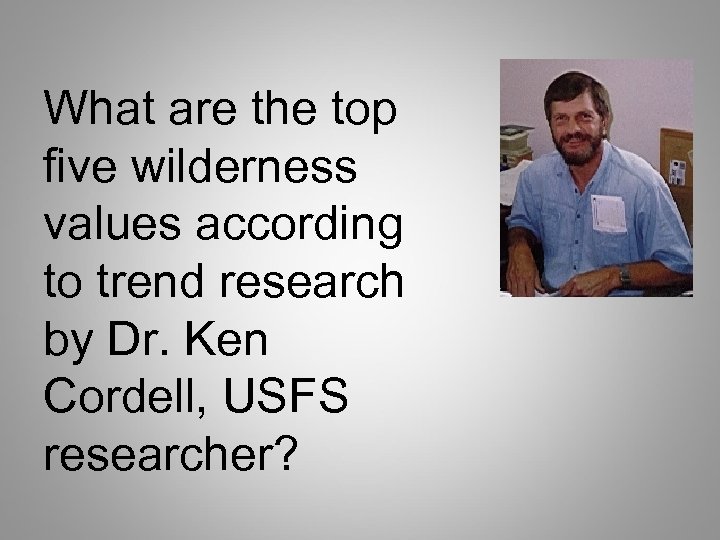 What are the top five wilderness values according to trend research by Dr. Ken Cordell, USFS researcher?